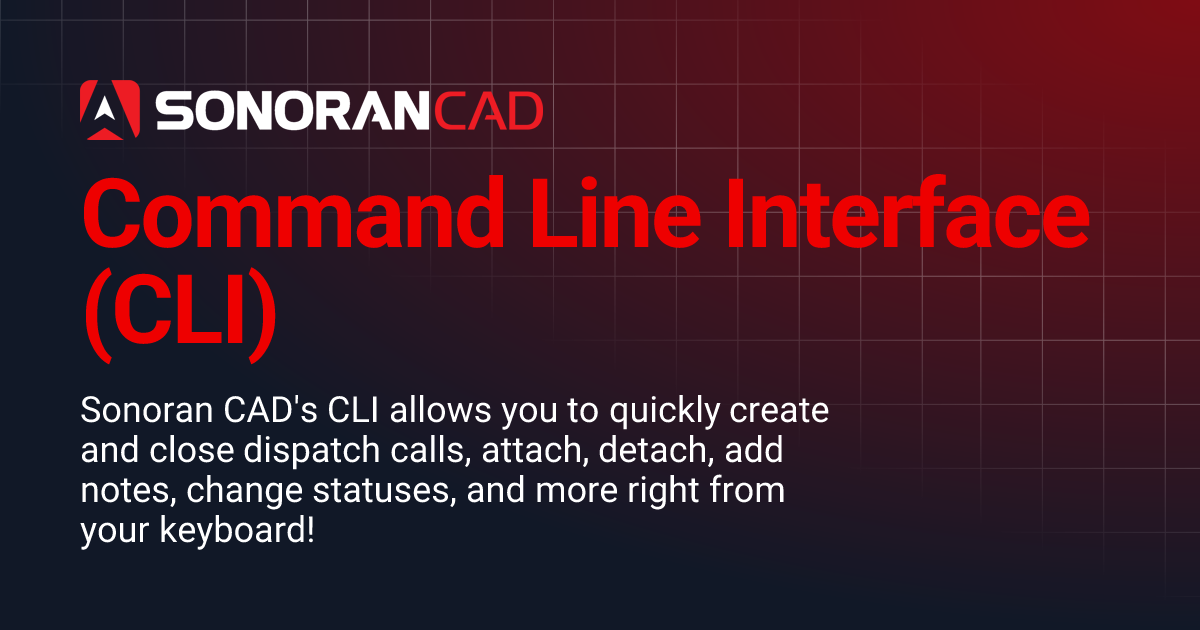 SONORANCAD

Command Line Interface (CLI)

Sonoran CAD's CLI allows you to quickly create and close dispatch calls, attach, detach, add notes, change statuses, and more right from your keyboard!